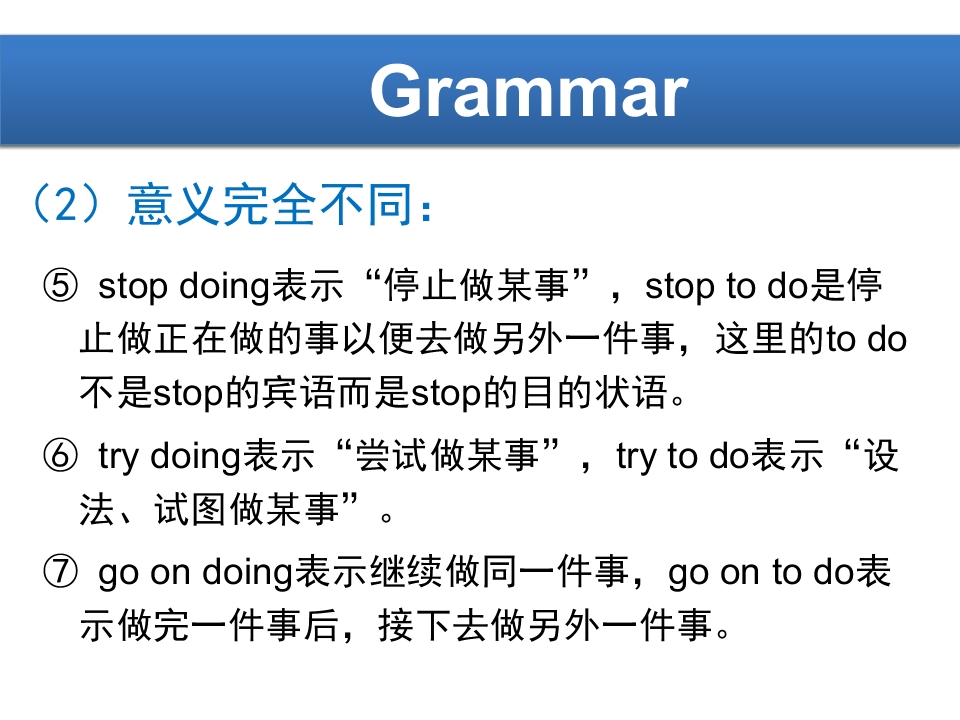 Grammar

（2）意义完全不同：

⑤ stop doing表示“停止做某事”，stop to do是停止做正在做的事以便去做另外一件事，这里的to do不是stop的宾语而是stop的目的状语。

⑥ try doing表示“尝试做某事”，try to do表示“设法、试图做某事”。

⑦ go on doing表示继续做同一件事，go on to do表示做完一件事后，接下去做另外一件事。